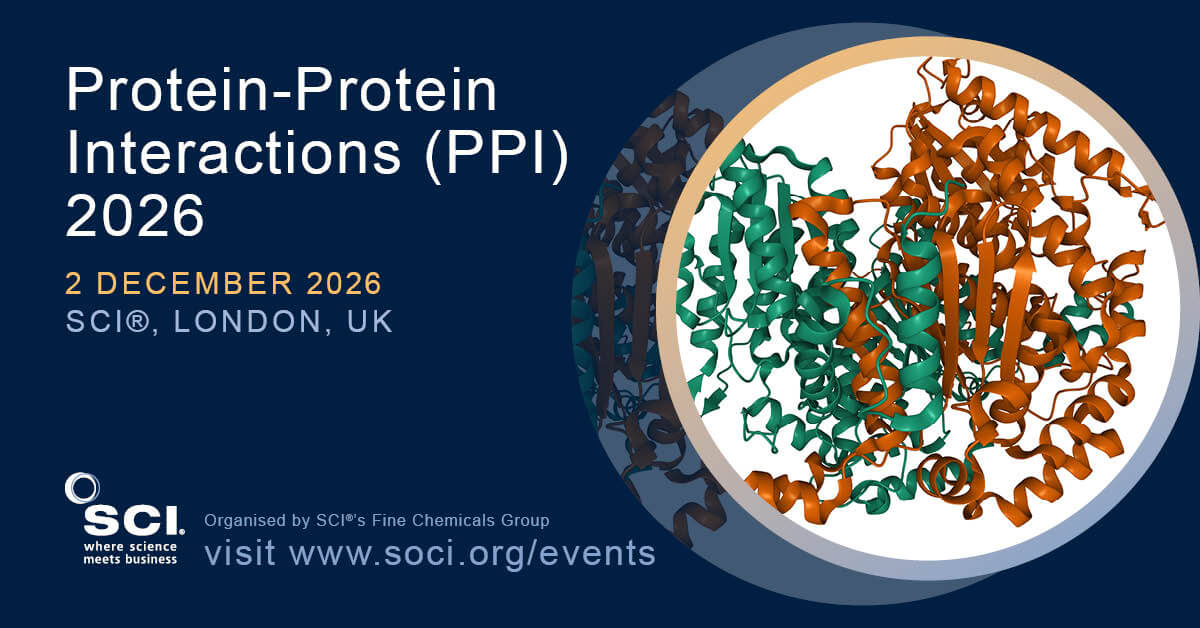 Protein-Protein Interactions (PPI) 2026

2 DECEMBER 2026
SCI®, LONDON, UK

SCI.
where science meets business

Organised by SCI®'s Fine Chemicals Group
visit www.soci.org/events